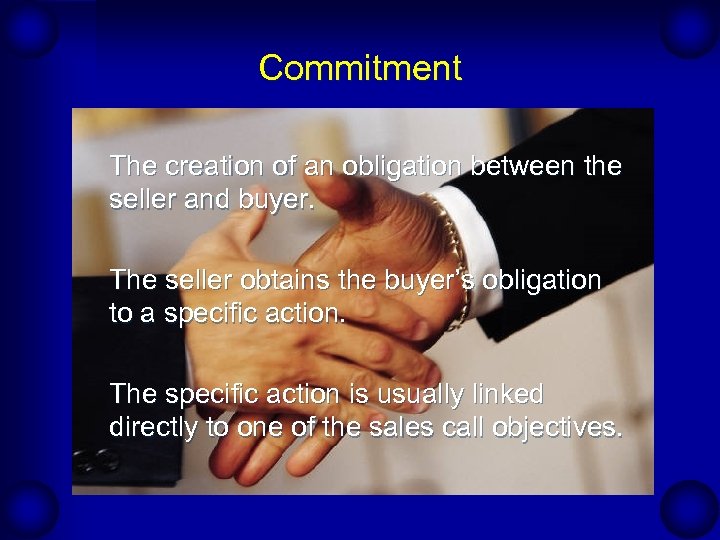 Commitment

The creation of an obligation between the seller and buyer.

The seller obtains the buyer's obligation to a specific action.

The specific action is usually linked directly to one of the sales call objectives.